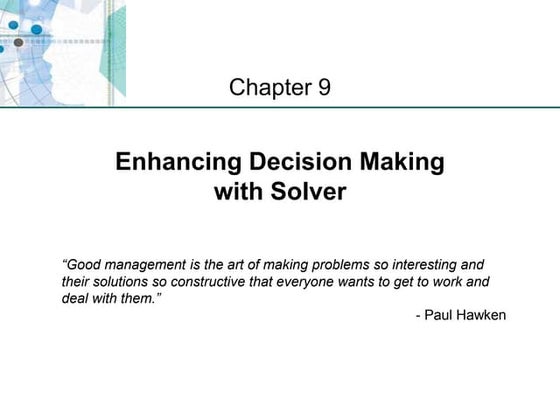 Chapter 9

Enhancing Decision Making with Solver

“Good management is the art of making problems so interesting and their solutions so constructive that everyone wants to get to work and deal with them.”

- Paul Hawken